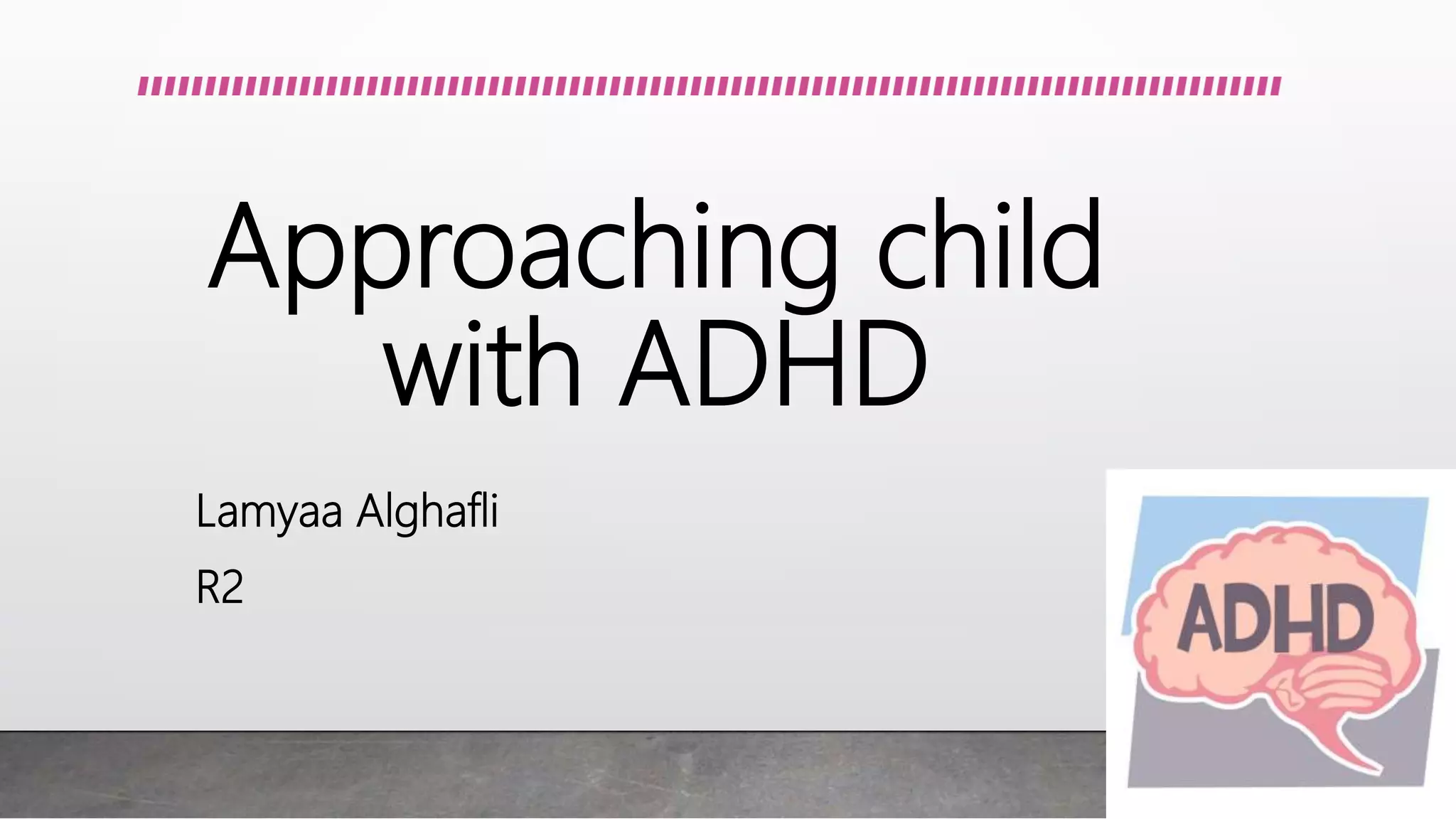 Approaching child with ADHD

Lamyaa Alghafli

R2

ADHD